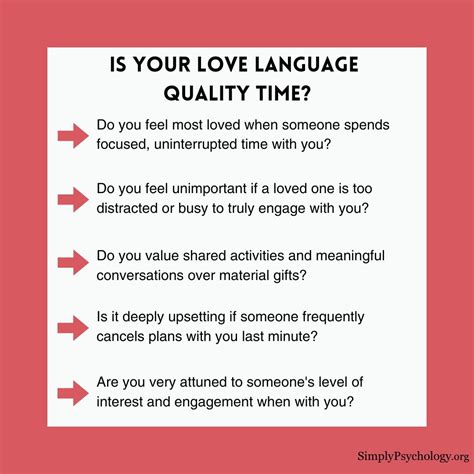 IS YOUR LOVE LANGUAGE QUALITY TIME?

Do you feel most loved when someone spends focused, uninterrupted time with you?

Do you feel unimportant if a loved one is too distracted or busy to truly engage with you?

Do you value shared activities and meaningful conversations over material gifts?

Is it deeply upsetting if someone frequently cancels plans with you last minute?

Are you very attuned to someone's level of interest and engagement when with you?

SimplyPsychology.org